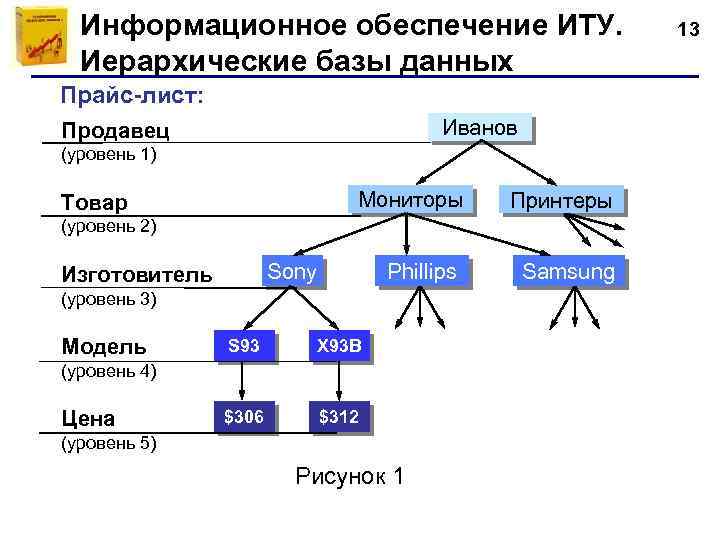 Информационное обеспечение ИТУ. Иерархические базы данных

13

Прайс-лист:

Продавец
(уровень 1)

Товар
(уровень 2)

Изготовитель
(уровень 3)

Модель
(уровень 4)

Цена
(уровень 5)

Иванов

Мониторы

Принтеры

Sony

Phillips

Samsung

S93

X93B

\$306

\$312

Рисунок 1